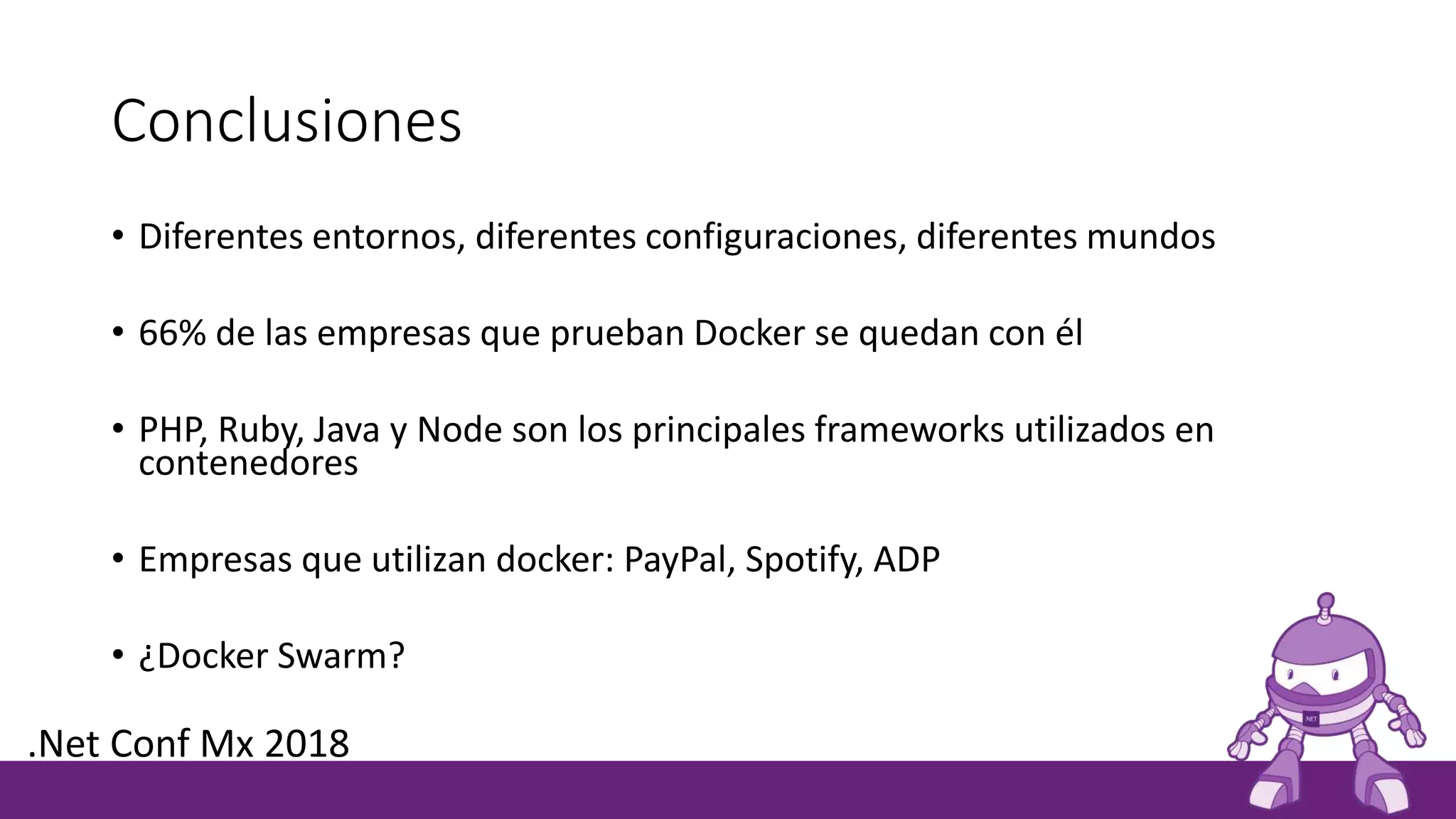 Conclusiones

• Diferentes entornos, diferentes configuraciones, diferentes mundos

• 66% de las empresas que prueban Docker se quedan con él

• PHP, Ruby, Java y Node son los principales frameworks utilizados en contenedores

• Empresas que utilizan docker: PayPal, Spotify, ADP

• ¿Docker Swarm?

.Net Conf Mx 2018

.NET